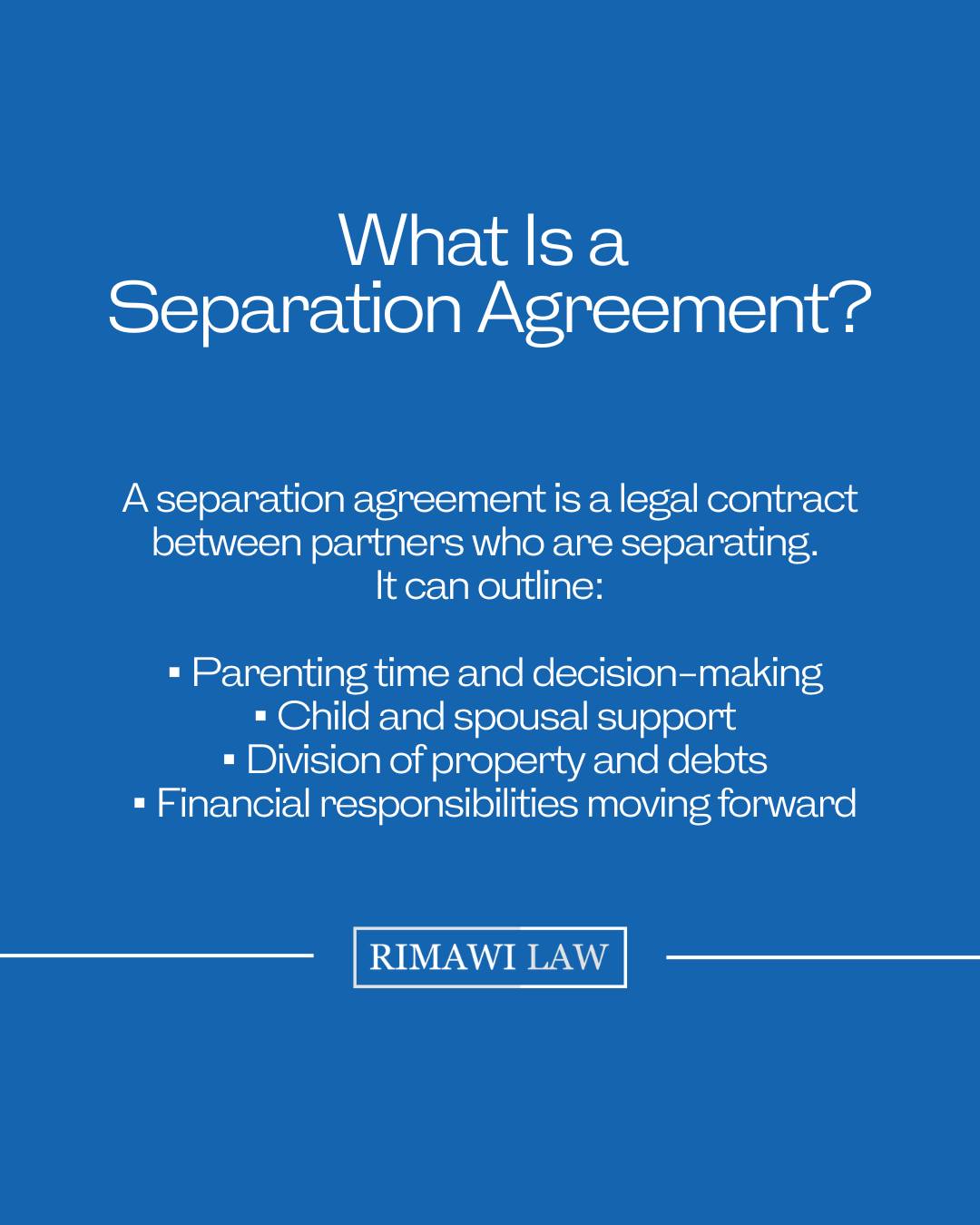 What Is a Separation Agreement?

A separation agreement is a legal contract between partners who are separating. It can outline:

▪ Parenting time and decision-making
▪ Child and spousal support
▪ Division of property and debts
▪ Financial responsibilities moving forward

RIMAWI LAW